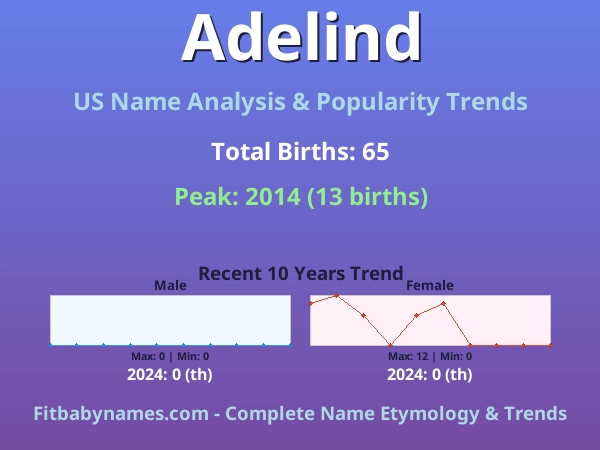 Adelind

US Name Analysis & Popularity Trends

Total Births: 65

Peak: 2014 (13 births)

Recent 10 Years Trend

Male

Max: 0 | Min: 0

2024: 0 (th)

Female

Max: 12 | Min: 0

2024: 0 (th)

Fitbabynames.com - Complete Name Etymology & Trends